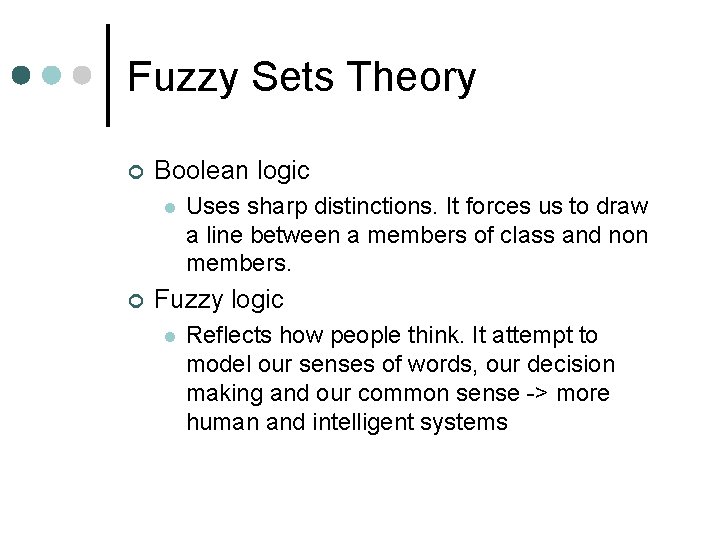 Fuzzy Sets Theory

Boolean logic

Uses sharp distinctions. It forces us to draw a line between a members of class and non members.

Fuzzy logic

Reflects how people think. It attempt to model our senses of words, our decision making and our common sense -> more human and intelligent systems